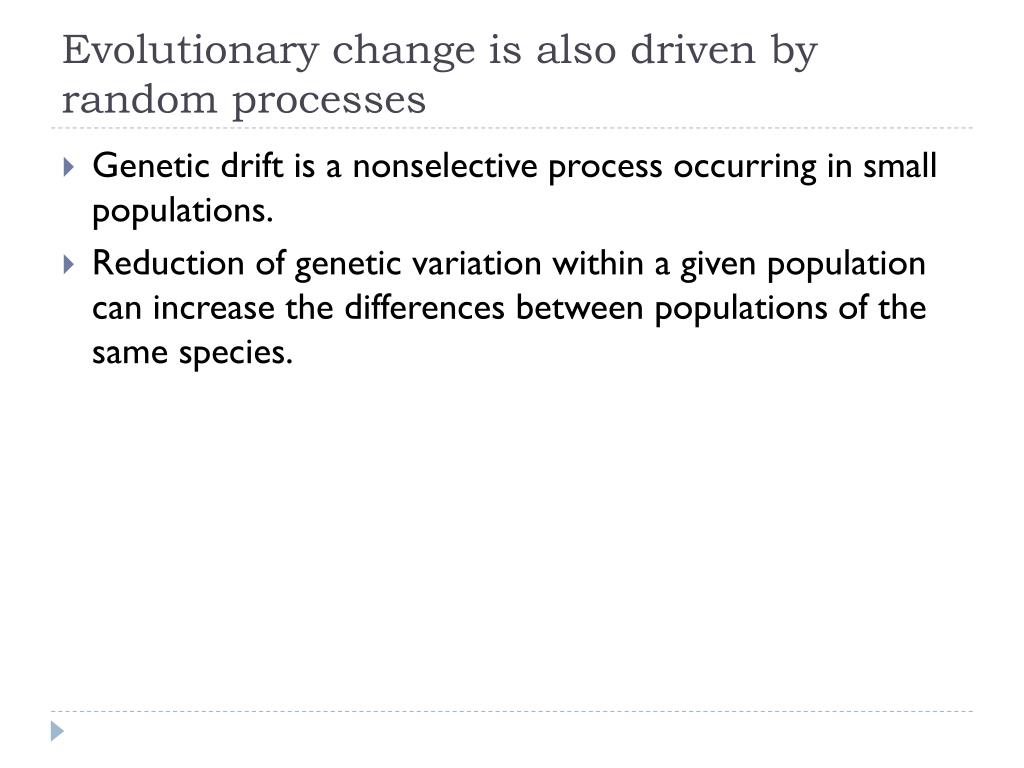 Evolutionary change is also driven by random processes

Genetic drift is a nonselective process occurring in small populations.

Reduction of genetic variation within a given population can increase the differences between populations of the same species.